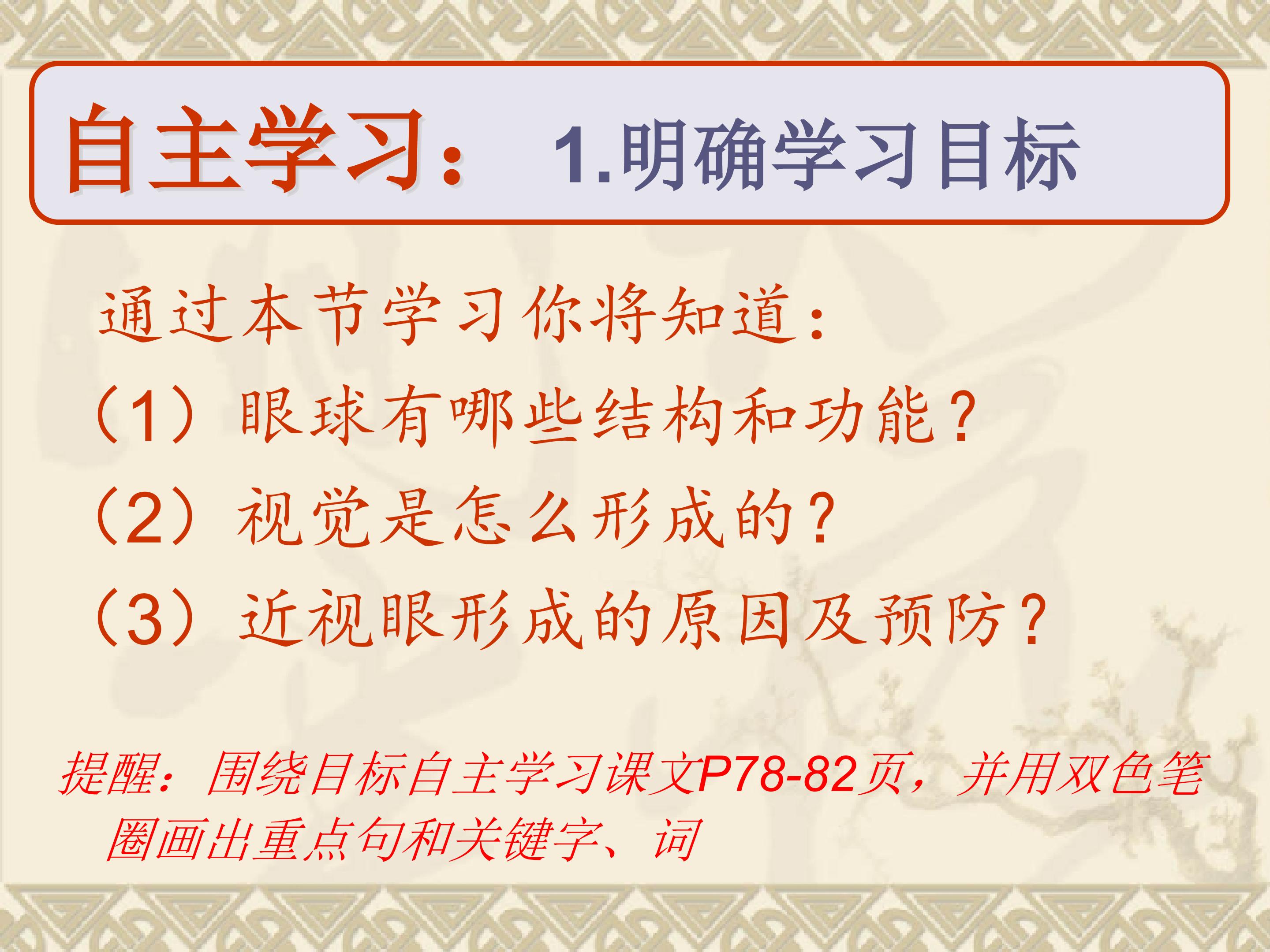 自主学习： 1.明确学习目标

通过本节学习你将知道：

（1）眼球有哪些结构和功能？

（2）视觉是怎么形成的？

（3）近视眼形成的原因及预防？

提醒：围绕目标自主学习课文P78-82页，并用双色笔圈画出重点句和关键字、词